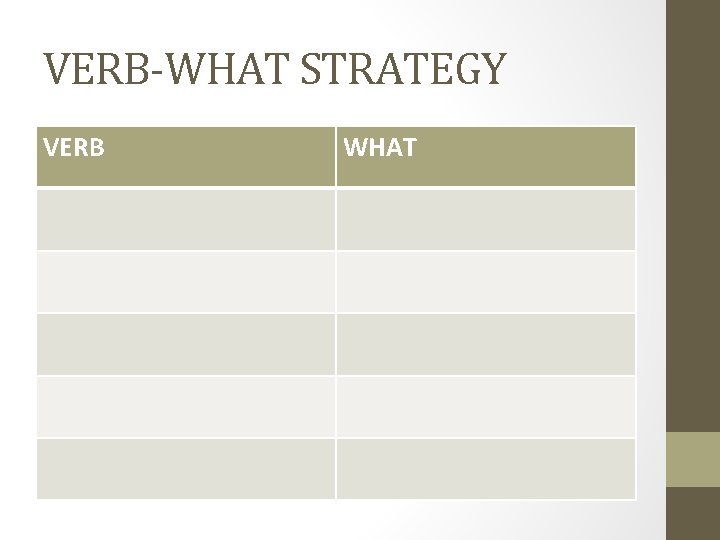 VERB-WHAT STRATEGY

| VERB | WHAT |
|---|---|
| | |
| | |
| | |
| | |
| | |